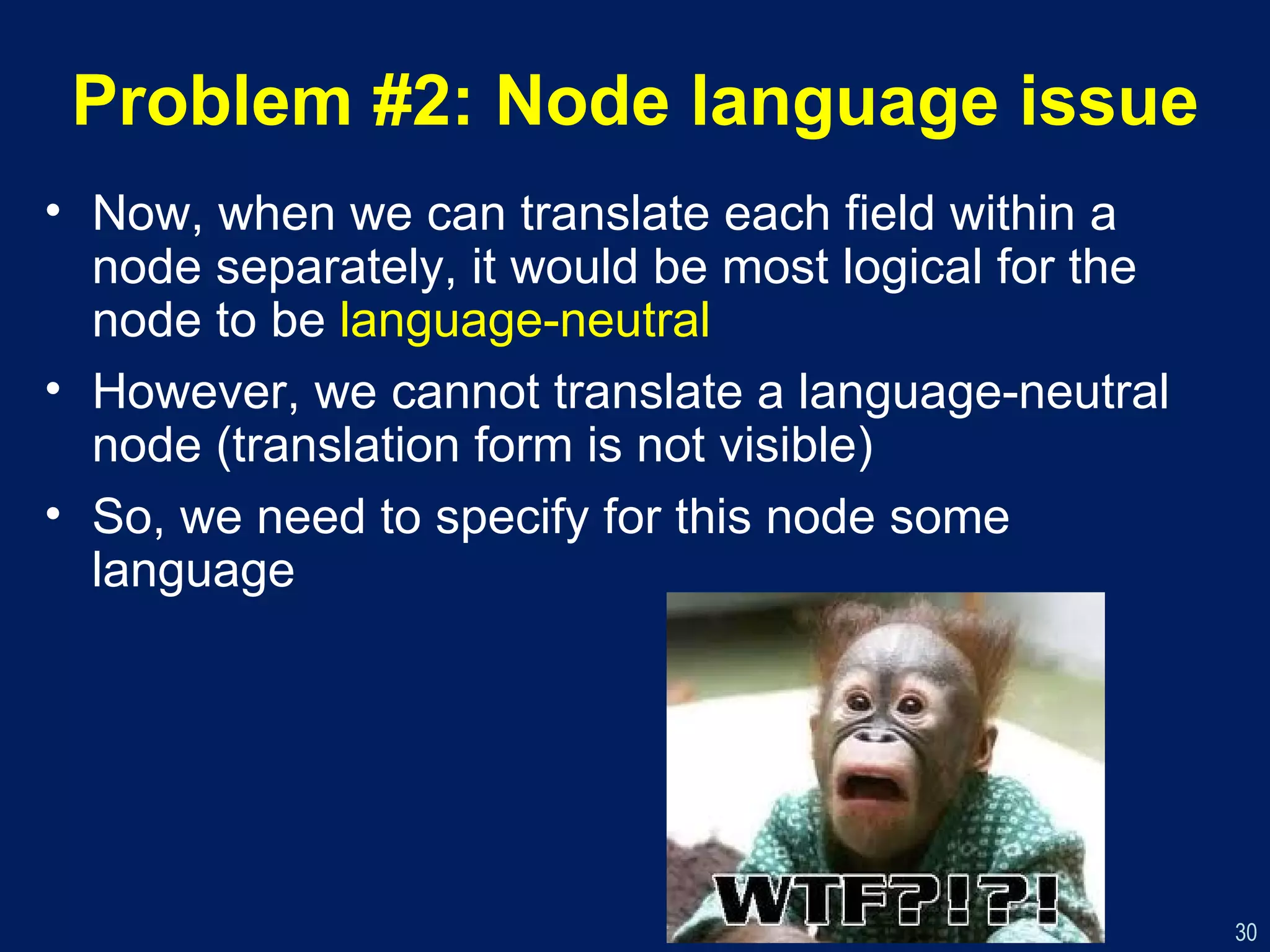 Problem #2: Node language issue

• Now, when we can translate each field within a node separately, it would be most logical for the node to be language-neutral

• However, we cannot translate a language-neutral node (translation form is not visible)

• So, we need to specify for this node some language

WTF?!?!

30